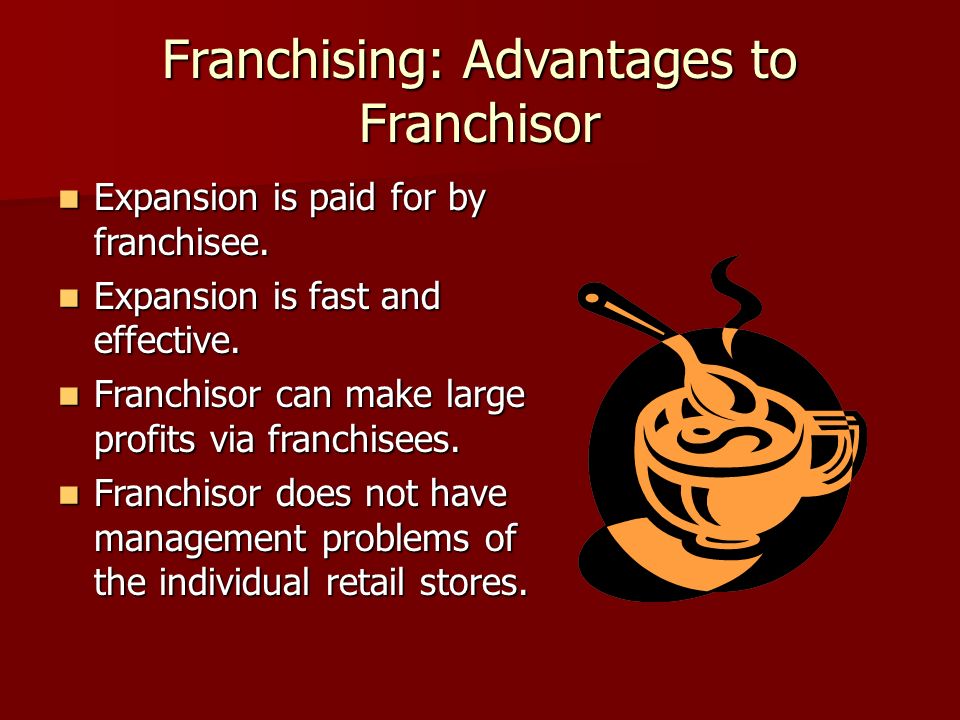 Franchising: Advantages to Franchisor

- Expansion is paid for by franchisee.
- Expansion is fast and effective.
- Franchisor can make large profits via franchisees.
- Franchisor does not have management problems of the individual retail stores.